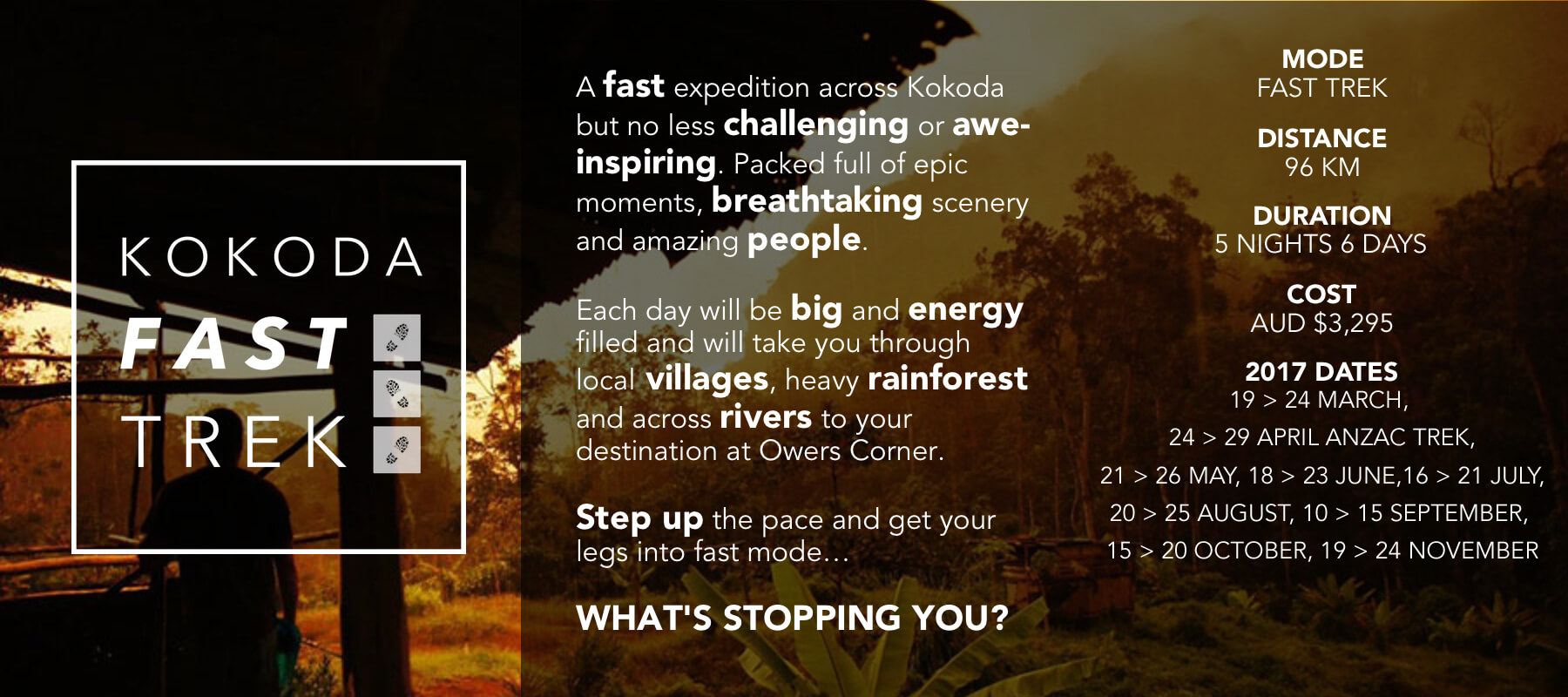 KOKODA
FAST
TREK

A fast expedition across Kokoda but no less challenging or awe-inspiring. Packed full of epic moments, breathtaking scenery and amazing people.

Each day will be big and energy filled and will take you through local villages, heavy rainforest and across rivers to your destination at Owers Corner.

Step up the pace and get your legs into fast mode...

WHAT'S STOPPING YOU?

MODE
FAST TREK

DISTANCE
96 KM

DURATION
5 NIGHTS 6 DAYS

COST
AUD $3,295

2017 DATES
19 > 24 MARCH,
24 > 29 APRIL ANZAC TREK,
21 > 26 MAY, 18 > 23 JUNE,16 > 21 JULY,
20 > 25 AUGUST, 10 > 15 SEPTEMBER,
15 > 20 OCTOBER, 19 > 24 NOVEMBER